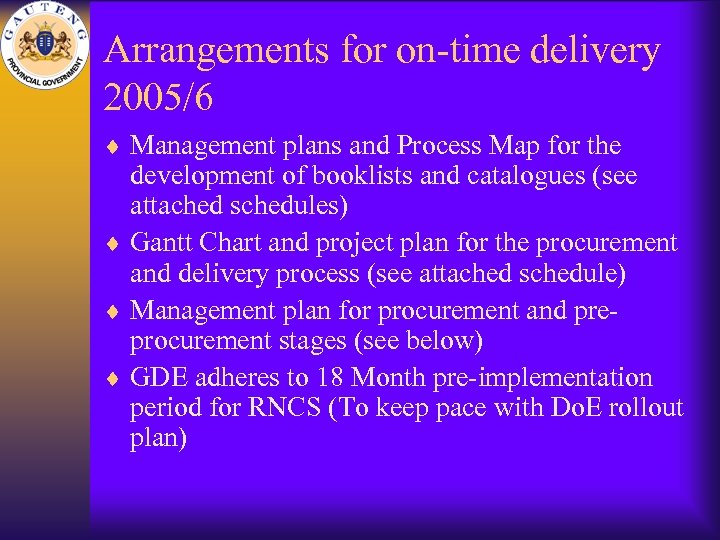 GAUTENG
PROVINCIAL GOVERNMENT

Arrangements for on-time delivery 2005/6

♦ Management plans and Process Map for the development of booklists and catalogues (see attached schedules)
♦ Gantt Chart and project plan for the procurement and delivery process (see attached schedule)
♦ Management plan for procurement and pre-procurement stages (see below)
♦ GDE adheres to 18 Month pre-implementation period for RNCS (To keep pace with DoE rollout plan)